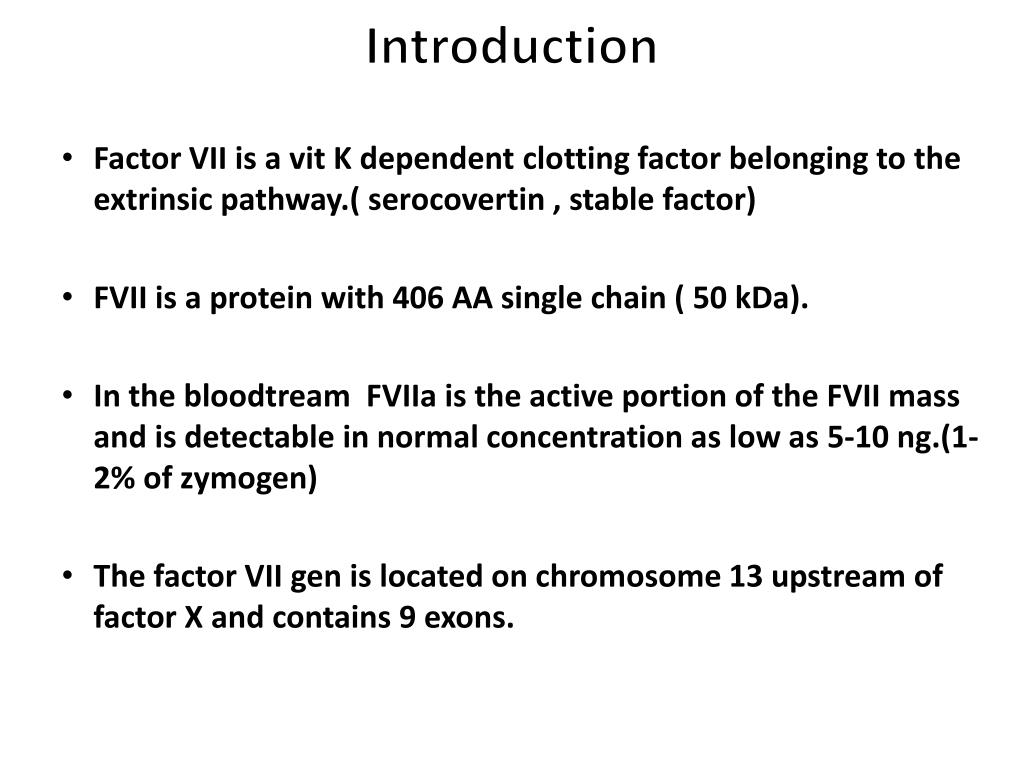 Introduction

• Factor VII is a vit K dependent clotting factor belonging to the extrinsic pathway.( serocovertin , stable factor)

• FVII is a protein with 406 AA single chain ( 50 kDa).

• In the bloodtream FVIIa is the active portion of the FVII mass and is detectable in normal concentration as low as 5-10 ng.(1-2% of zymogen)

• The factor VII gen is located on chromosome 13 upstream of factor X and contains 9 exons.